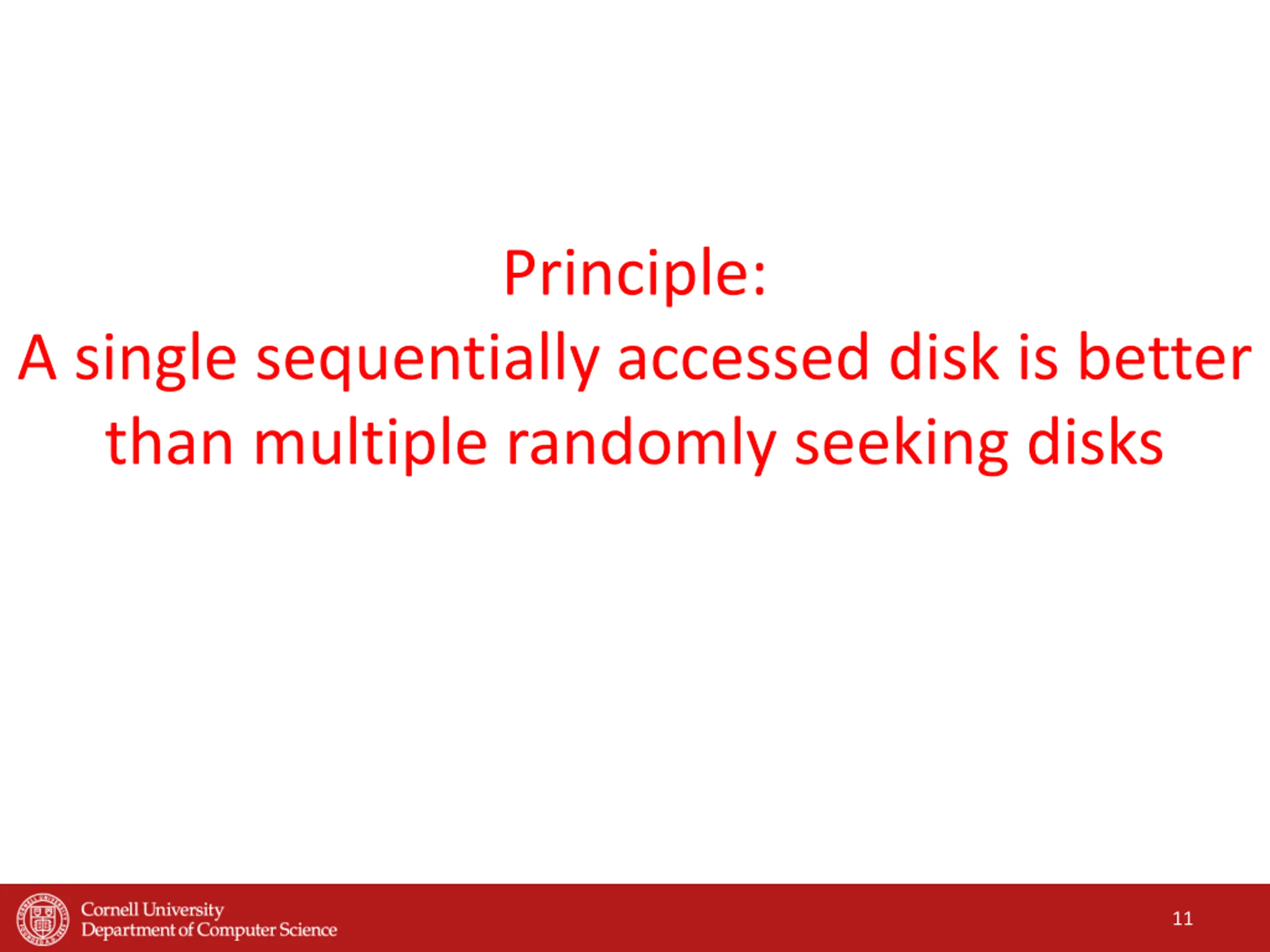 Principle:
A single sequentially accessed disk is better than multiple randomly seeking disks

Cornell University
Department of Computer Science

11